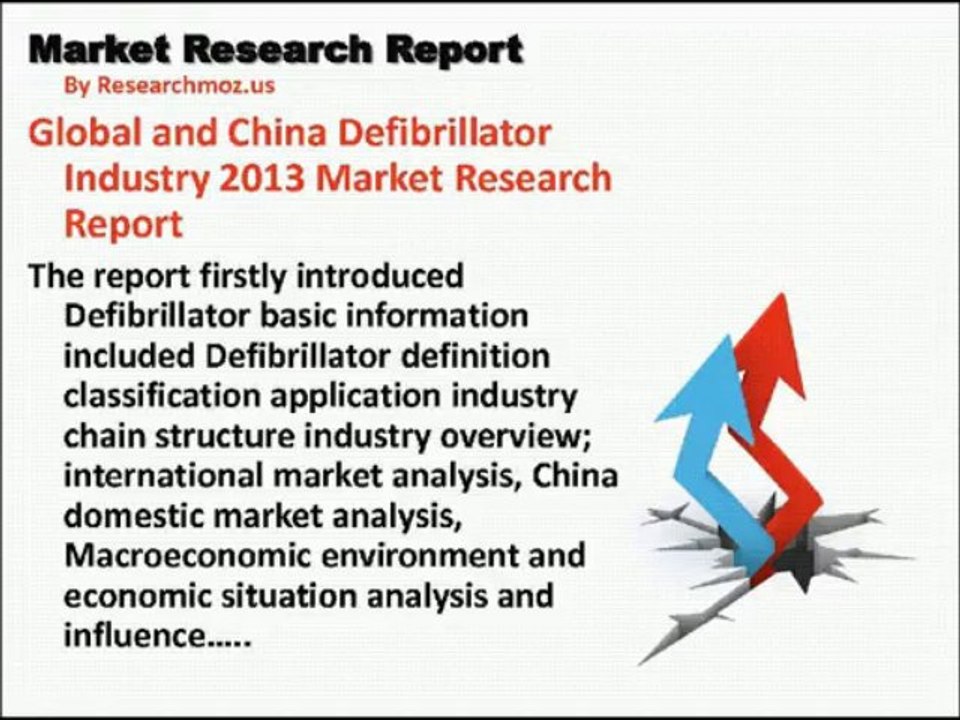 Market Research Report

By Researchmoz.us

Global and China Defibrillator Industry 2013 Market Research Report

The report firstly introduced Defibrillator basic information included Defibrillator definition classification application industry chain structure industry overview; international market analysis, China domestic market analysis, Macroeconomic environment and economic situation analysis and influence.....